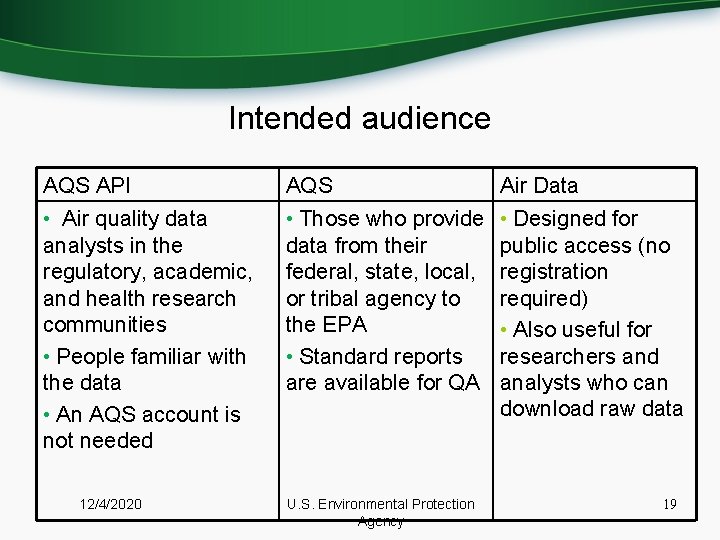 Intended audience

| AQS API | AQS | Air Data |
|---|---|---|
| • Air quality data analysts in the regulatory, academic, and health research communities • People familiar with the data • An AQS account is not needed | • Those who provide data from their federal, state, local, or tribal agency to the EPA • Standard reports are available for QA | • Designed for public access (no registration required) • Also useful for researchers and analysts who can download raw data |

12/4/2020

U.S. Environmental Protection Agency

19